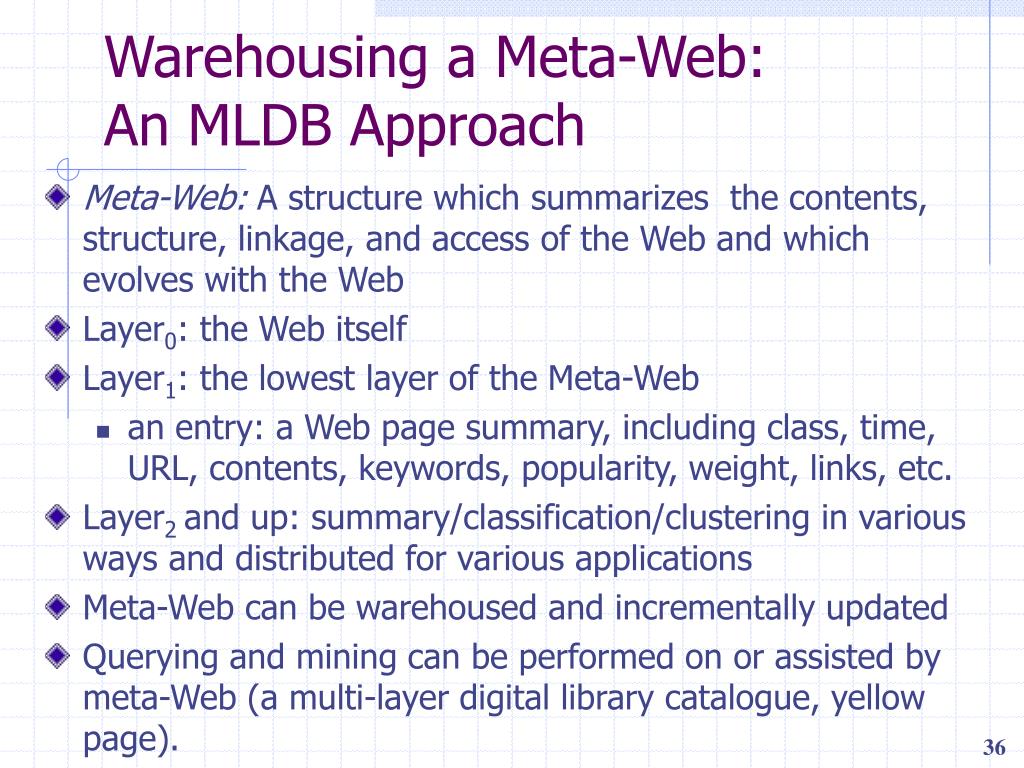 Warehousing a Meta-Web: An MLDB Approach

Meta-Web: A structure which summarizes the contents, structure, linkage, and access of the Web and which evolves with the Web

Layer$_0$: the Web itself

Layer$_1$: the lowest layer of the Meta-Web

an entry: a Web page summary, including class, time, URL, contents, keywords, popularity, weight, links, etc.

Layer$_2$ and up: summary/classification/clustering in various ways and distributed for various applications

Meta-Web can be warehoused and incrementally updated

Querying and mining can be performed on or assisted by meta-Web (a multi-layer digital library catalogue, yellow page).

36